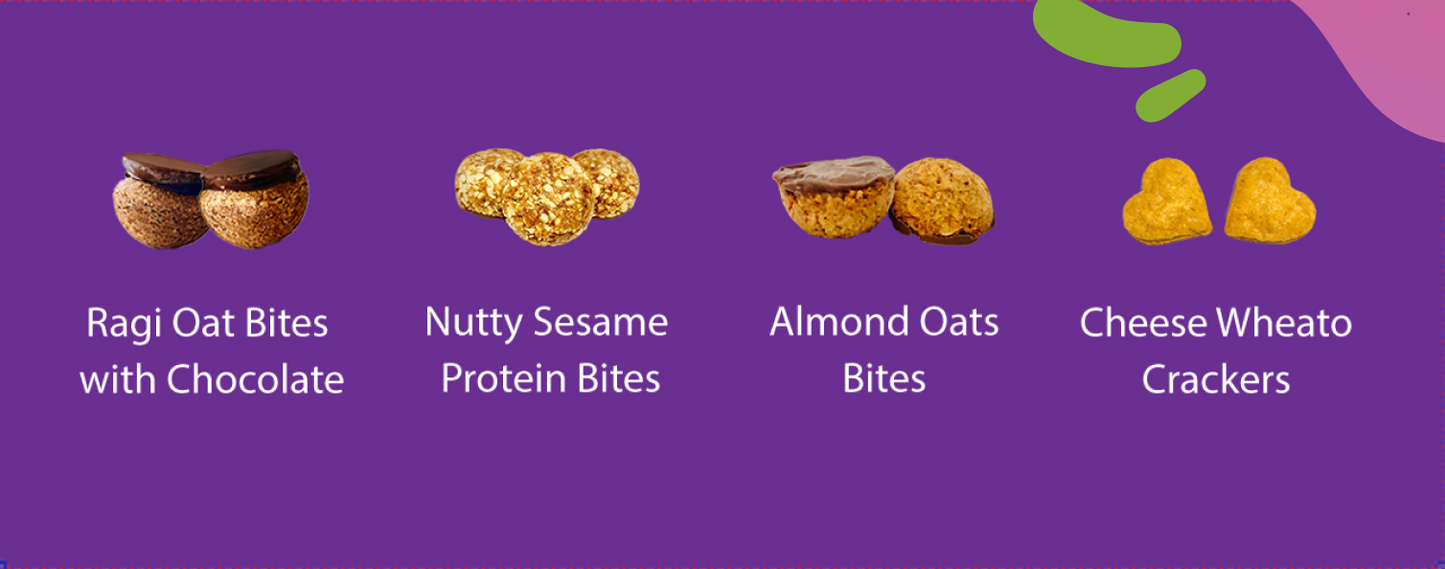 Ragi Oat Bites with Chocolate

Nutty Sesame Protein Bites

Almond Oats Bites

Cheese Wheato Crackers